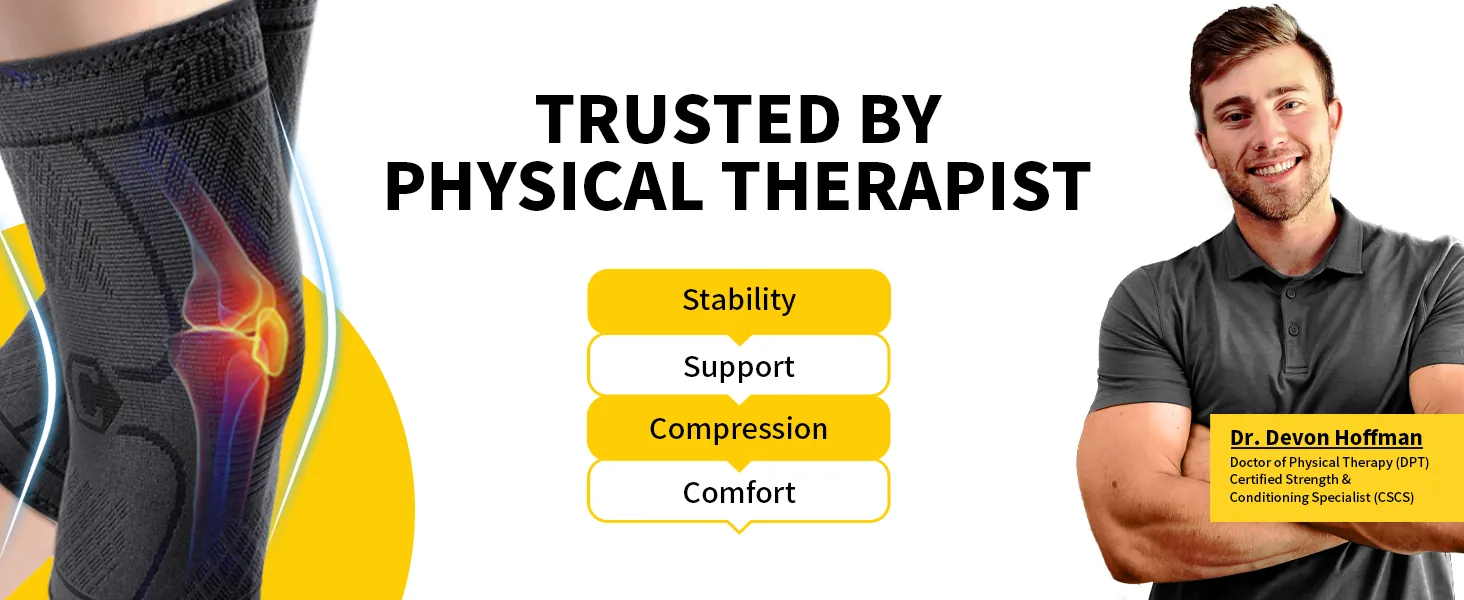 TRUSTED BY PHYSICAL THERAPIST

Stability

Support

Compression

Comfort

Dr. Devon Hoffman
Doctor of Physical Therapy (DPT)
Certified Strength & Conditioning Specialist (CSCS)